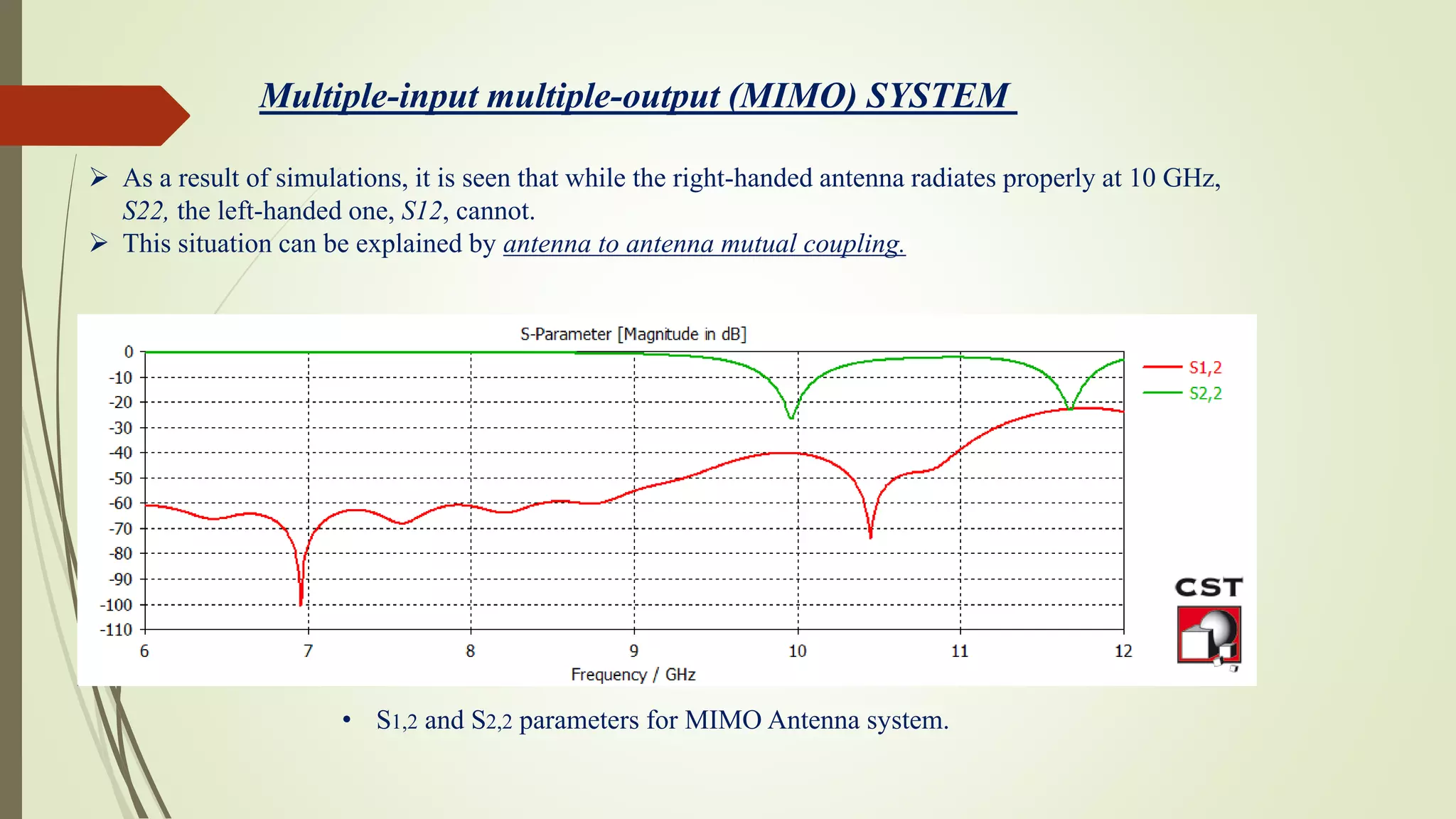 Multiple-input multiple-output (MIMO) SYSTEM

➢ As a result of simulations, it is seen that while the right-handed antenna radiates properly at 10 GHz, S22, the left-handed one, S12, cannot.
➢ This situation can be explained by antenna to antenna mutual coupling.

S-Parameter [Magnitude in dB]

0
-10
-20
-30
-40
-50
-60
-70
-80
-90
-100
-110

6 7 8 9 10 11 12

Frequency / GHz

S1,2
S2,2

CST

• S1,2 and S2,2 parameters for MIMO Antenna system.